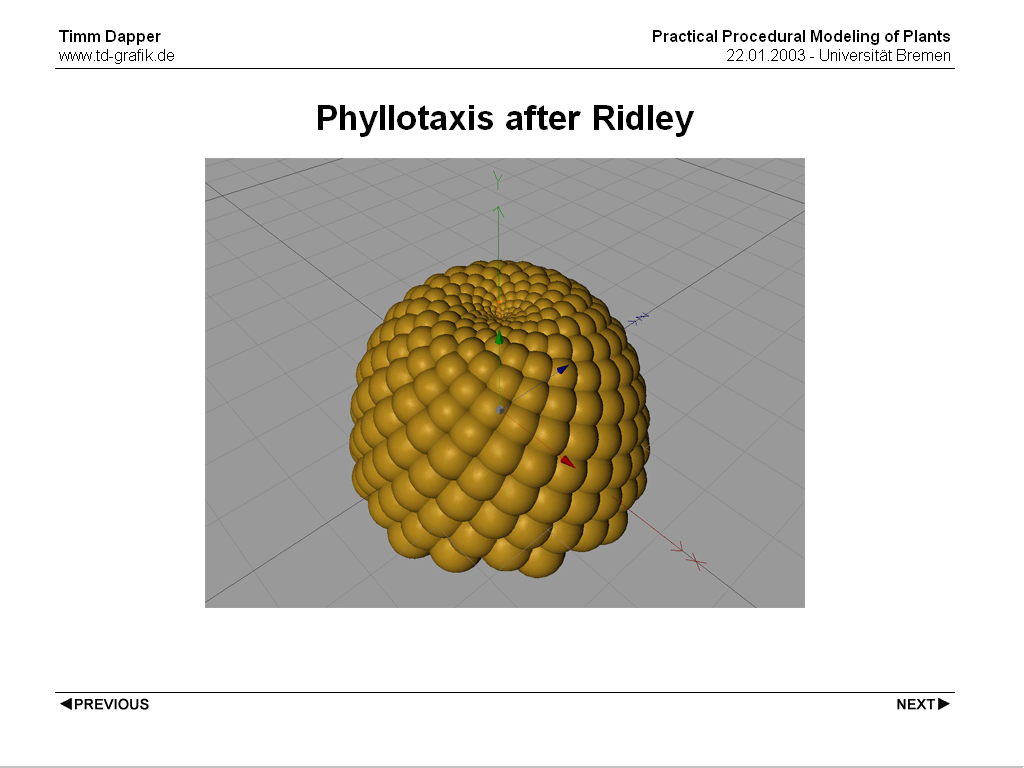 Timm Dapper
www.td-grafik.de

Practical Procedural Modeling of Plants
22.01.2003 - Universität Bremen

Phyllotaxis after Ridley

Y

Z

X

◀PREVIOUS

NEXT▶